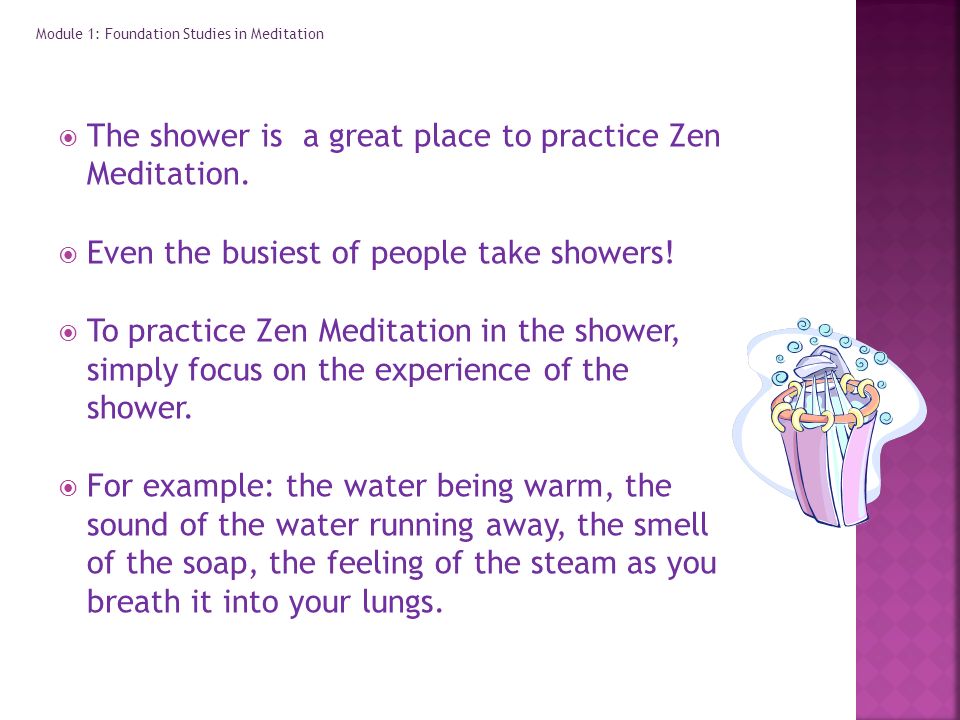 Module 1: Foundation Studies in Meditation

The shower is  a great place to practice Zen Meditation.

Even the busiest of people take showers!

To practice Zen Meditation in the shower, simply focus on the experience of the shower.

For example: the water being warm, the sound of the water running away, the smell of the soap, the feeling of the steam as you breath it into your lungs.